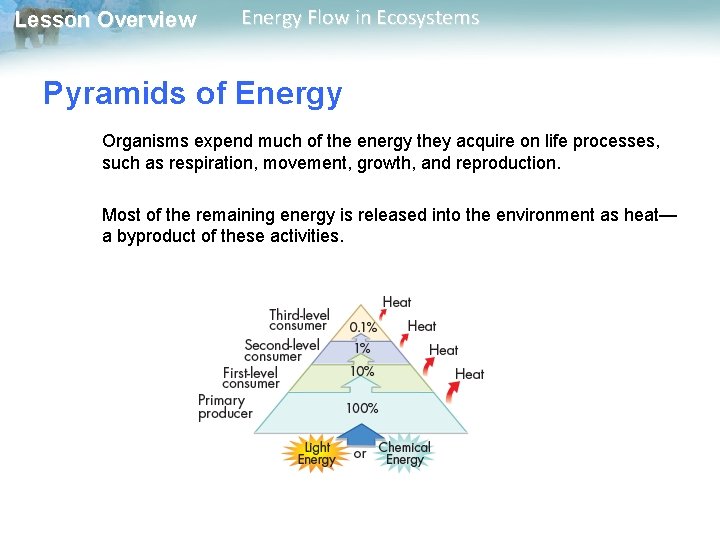 Lesson Overview Energy Flow in Ecosystems

Pyramids of Energy

Organisms expend much of the energy they acquire on life processes, such as respiration, movement, growth, and reproduction.

Most of the remaining energy is released into the environment as heat—a byproduct of these activities.

Third-level consumer
0.1%
Heat
Second-level consumer
1%
Heat
First-level consumer
10%
Heat
Primary producer
100%
Heat
Light Energy
or
Chemical Energy